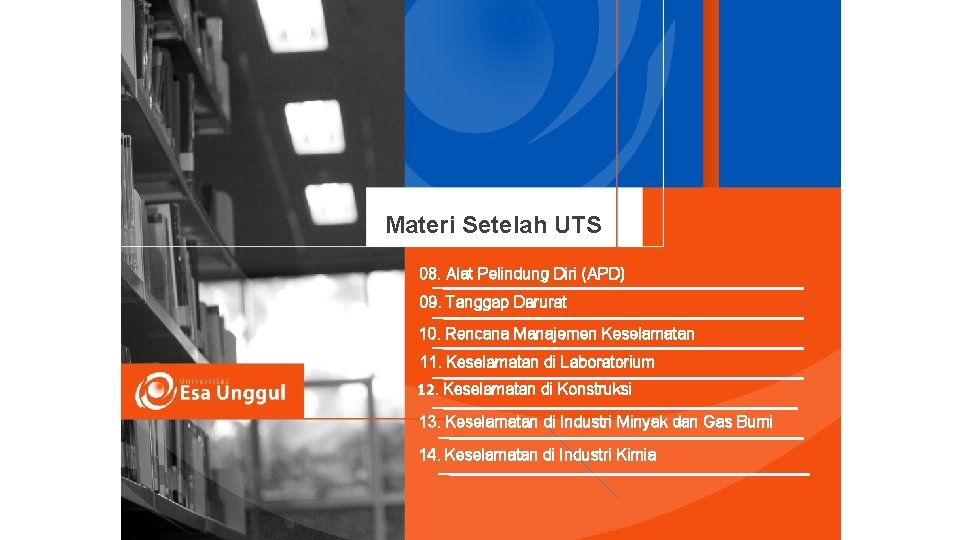 Materi Setelah UTS

08. Alat Pelindung Diri (APD)

09. Tanggap Darurat

10. Rencana Manajemen Keselamatan

11. Keselamatan di Laboratorium

12. Keselamatan di Konstruksi

13. Keselamatan di Industri Minyak dan Gas Bumi

14. Keselamatan di Industri Kimia

Universitas Esa Unggul